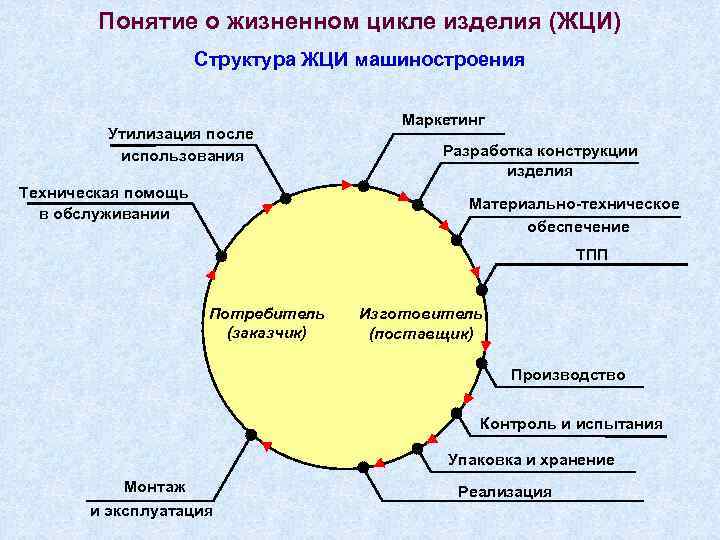 Понятие о жизненном цикле изделия (ЖЦИ)

Структура ЖЦИ машиностроения

Маркетинг

Разработка конструкции изделия

Материально-техническое обеспечение

ТПП

Производство

Контроль и испытания

Упаковка и хранение

Реализация

Монтаж и эксплуатация

Техническая помощь в обслуживании

Утилизация после использования

Потребитель (заказчик)

Изготовитель (поставщик)